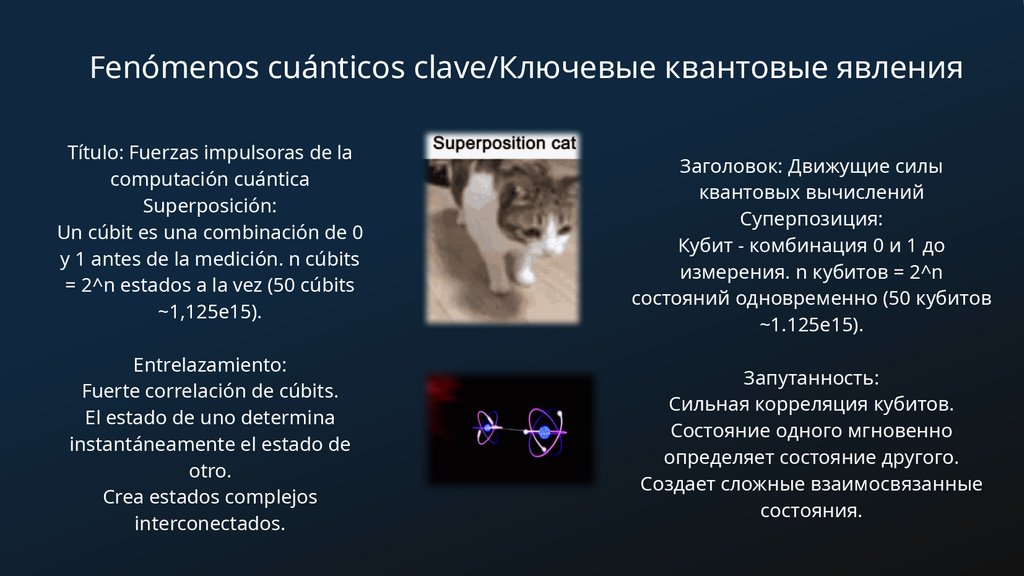 Fenómenos cuánticos clave/Ключевые квантовые явления

Título: Fuerzas impulsoras de la computación cuántica
Superposición:
Un cúbit es una combinación de 0 y 1 antes de la medición. n cúbits = 2^n estados a la vez (50 cúbits ~1,125e15).

Entrelazamiento:
Fuerte correlación de cúbits.
El estado de uno determina instantáneamente el estado de otro.
Crea estados complejos interconectados.

Superposition cat

Заголовок: Движущие силы квантовых вычислений
Суперпозиция:
Кубит - комбинация 0 и 1 до измерения. n кубитов = 2^n состояний одновременно (50 кубитов ~1.125e15).

Запутанность:
Сильная корреляция кубитов.
Состояние одного мгновенно определяет состояние другого.
Создает сложные взаимосвязанные состояния.